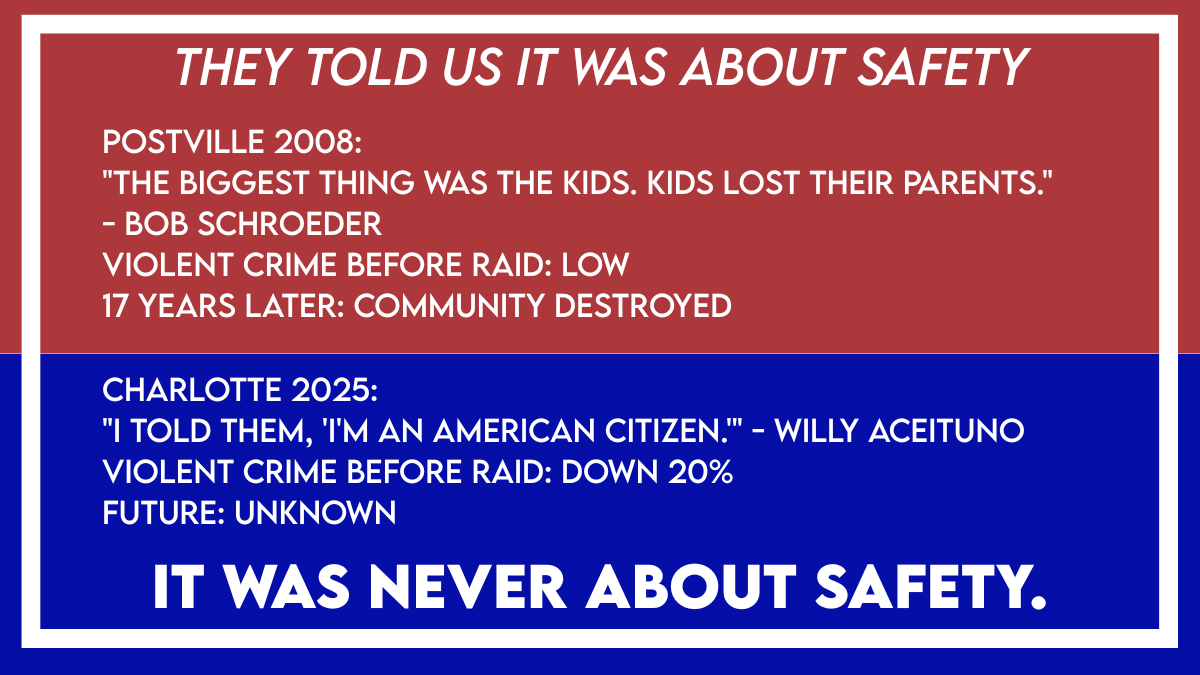 THEY TOLD US IT WAS ABOUT SAFETY

POSTVILLE 2008:
"THE BIGGEST THING WAS THE KIDS. KIDS LOST THEIR PARENTS."
- BOB SCHROEDER
VIOLENT CRIME BEFORE RAID: LOW
17 YEARS LATER: COMMUNITY DESTROYED

CHARLOTTE 2025:
"I TOLD THEM, 'I'M AN AMERICAN CITIZEN.'" - WILLY ACEITUNO
VIOLENT CRIME BEFORE RAID: DOWN 20%
FUTURE: UNKNOWN

IT WAS NEVER ABOUT SAFETY.